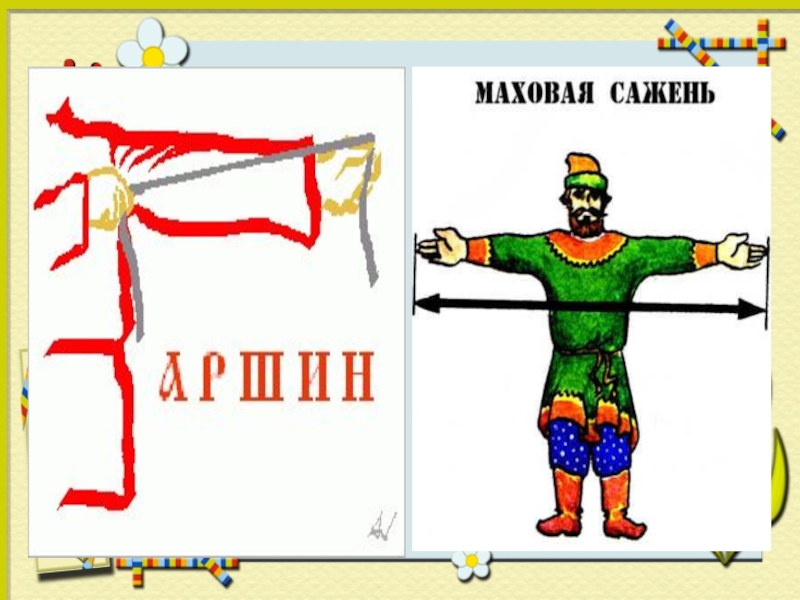 АРШИН

МАХОВАЯ САЖЕНЬ